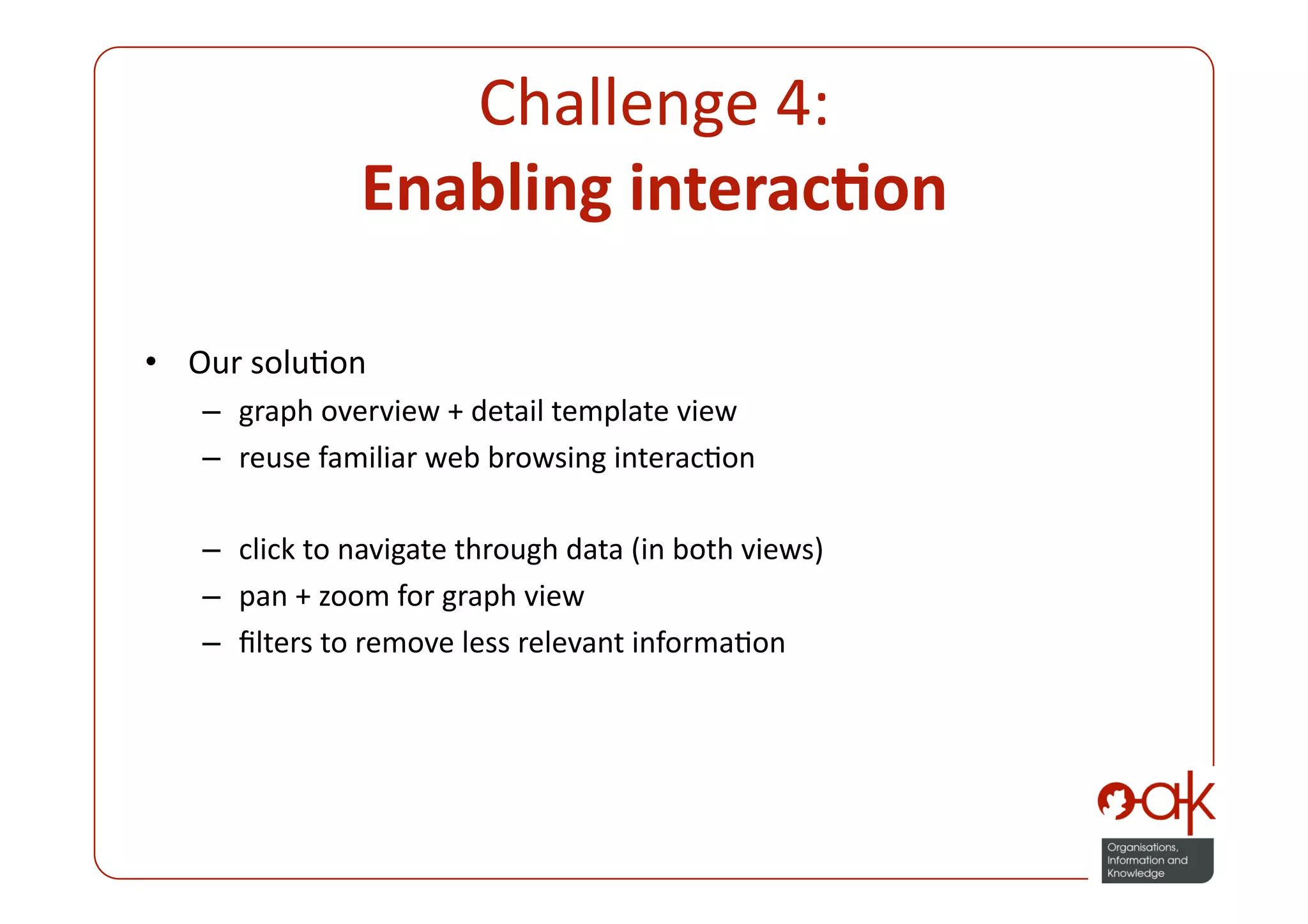 Challenge 4:
Enabling interaction

• Our solution
– graph overview + detail template view
– reuse familiar web browsing interaction

– click to navigate through data (in both views)
– pan + zoom for graph view
– filters to remove less relevant information

oak
Organisations, Information and Knowledge